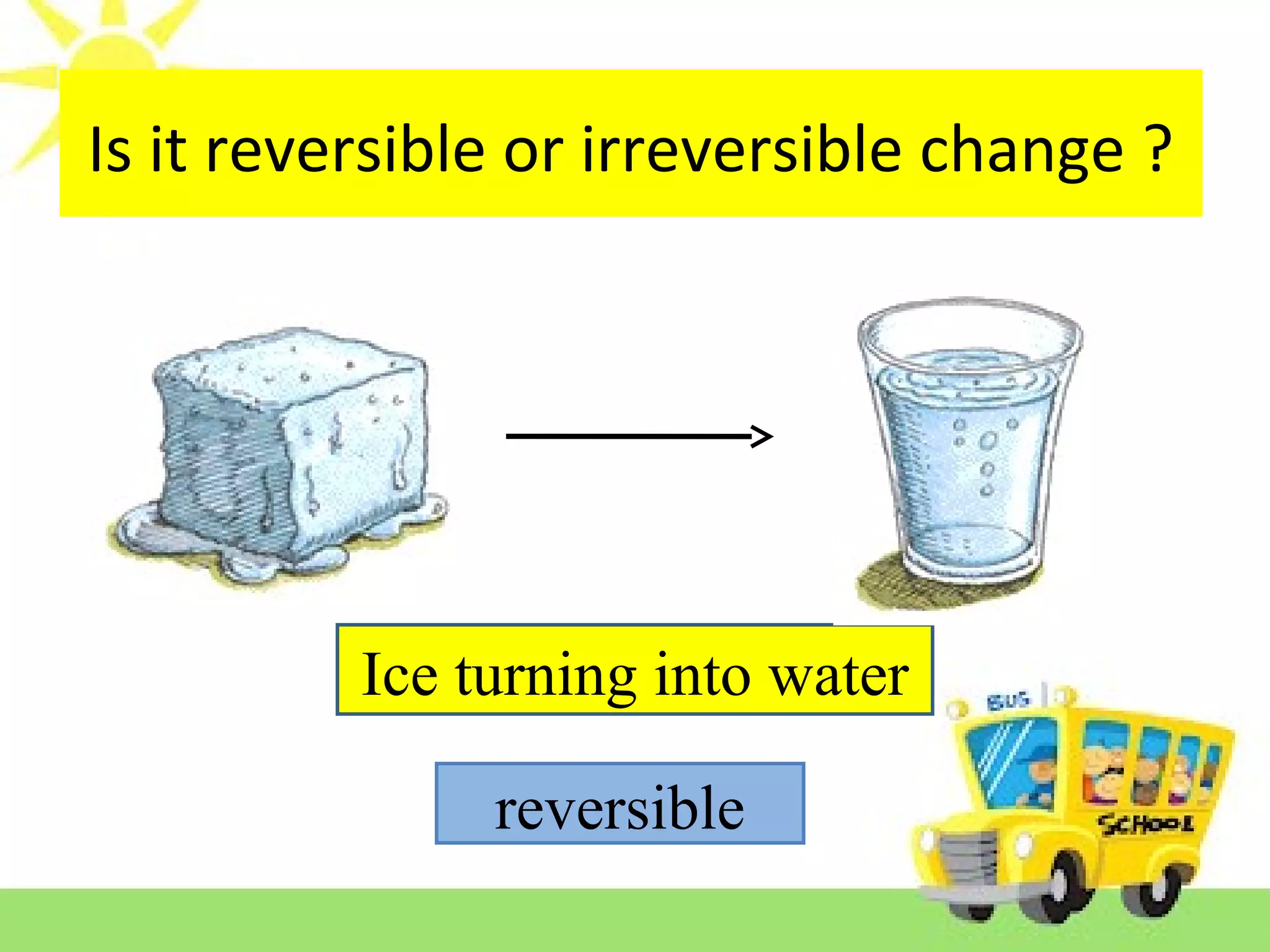 Is it reversible or irreversible change ?

Ice turning into water

reversible

BUS

SCHOOL